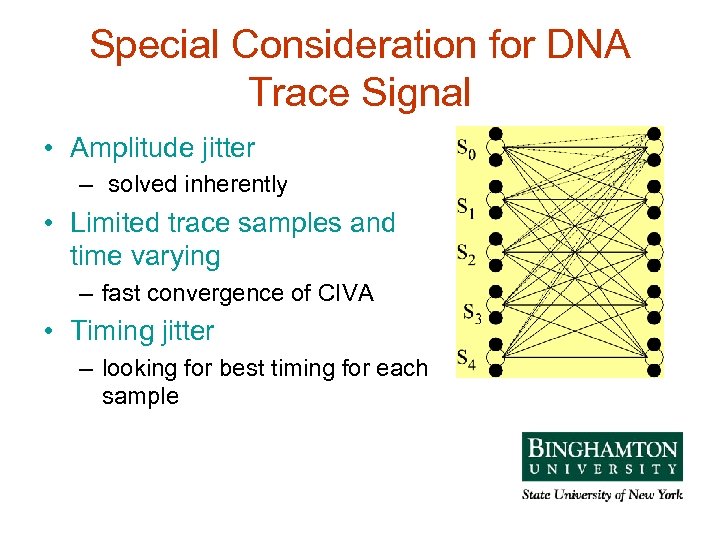 Special Consideration for DNA Trace Signal

• Amplitude jitter
– solved inherently
• Limited trace samples and time varying
– fast convergence of CIVA
• Timing jitter
– looking for best timing for each sample

$S_0$
$S_1$
$S_2$
$S_3$
$S_4$

BINGHAMTON
UNIVERSITY
State University of New York